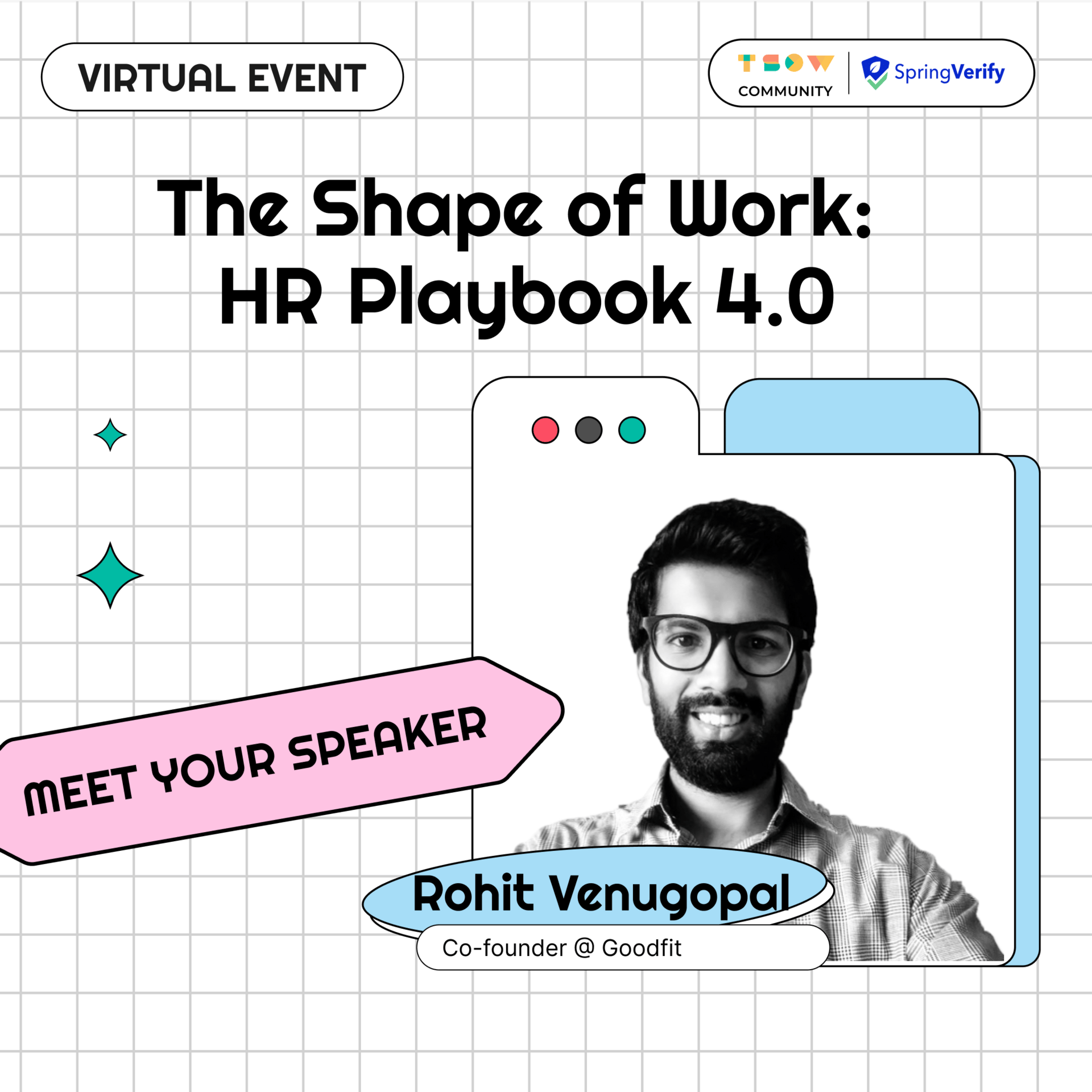 VIRTUAL EVENT

TSOW COMMUNITY

SpringVerify

The Shape of Work: HR Playbook 4.0

MEET YOUR SPEAKER

Rohit Venugopal

Co-founder @ Goodfit